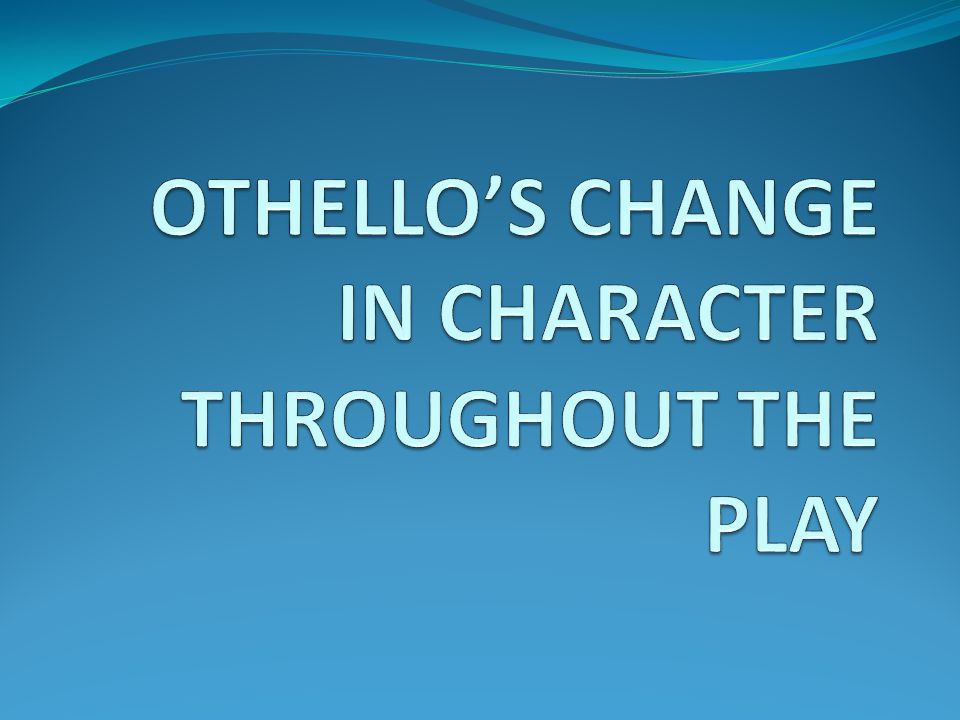 OTHELLO’S CHANGE IN CHARACTER THROUGHOUT THE PLAY